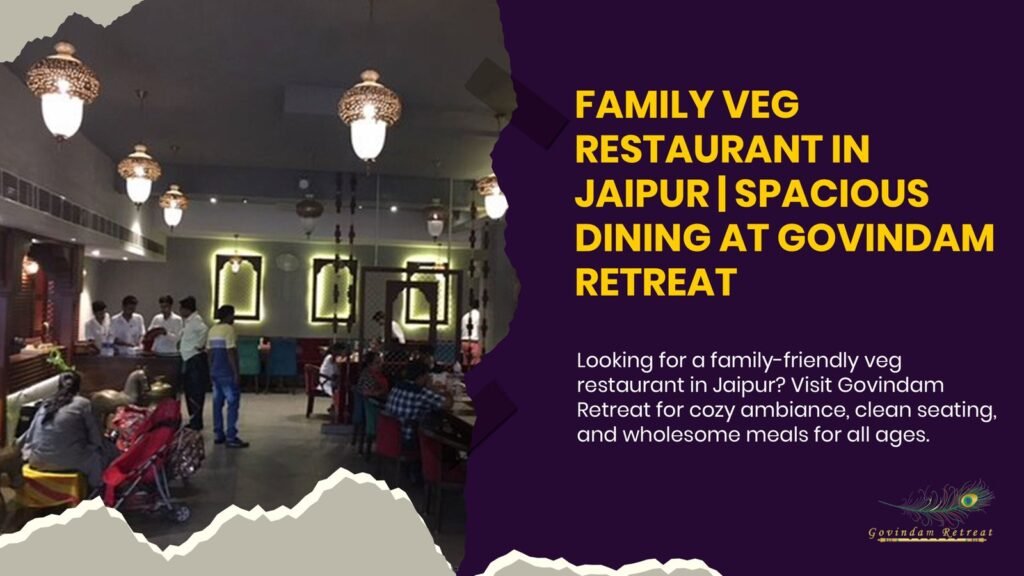 FAMILY VEG RESTAURANT IN JAIPUR | SPACIOUS DINING AT GOVINDAM RETREAT

Looking for a family-friendly veg restaurant in Jaipur? Visit Govindam Retreat for cozy ambiance, clean seating, and wholesome meals for all ages.

Govindam Retreat